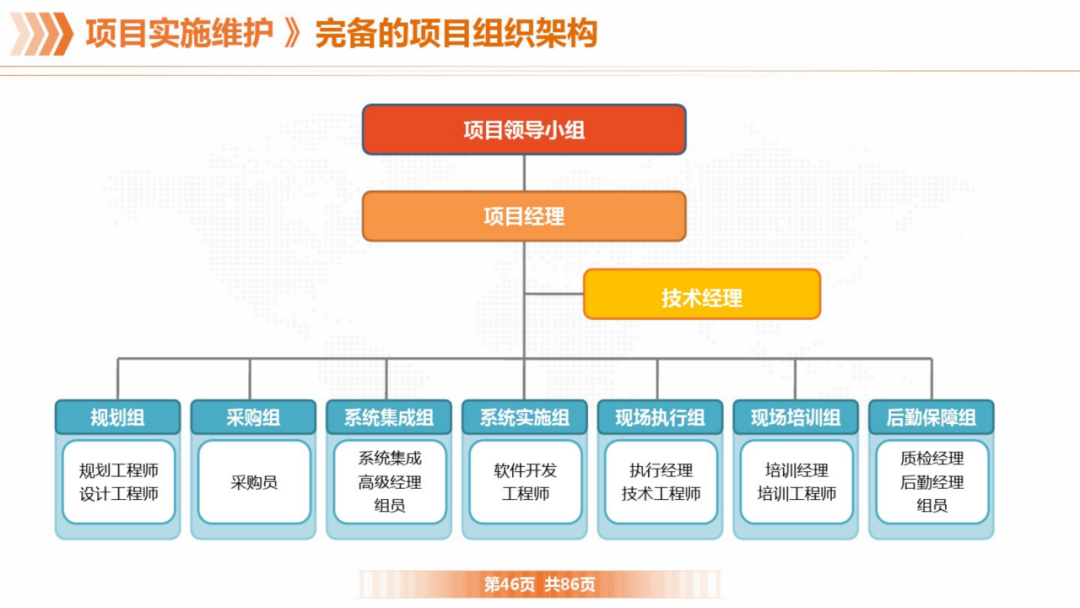 项目实施维护 》完备的项目组织架构

项目领导小组

项目经理

技术经理

规划组
规划工程师
设计工程师

采购组
采购员

系统集成组
系统集成
高级经理
组员

系统实施组
软件开发
工程师

现场执行组
执行经理
技术工程师

现场培训组
培训经理
培训工程师

后勤保障组
质检经理
后勤经理
组员

第46页 共86页